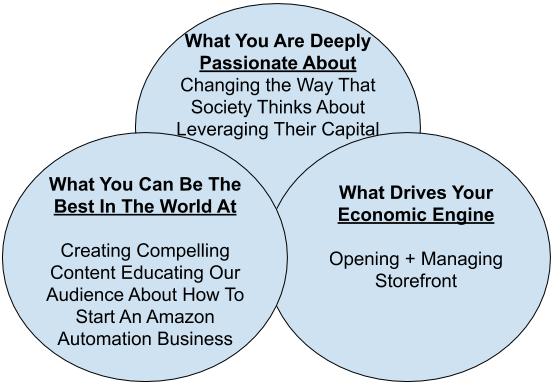 What You Are Deeply Passionate About
Changing the Way That Society Thinks About Leveraging Their Capital

What You Can Be The Best In The World At

Creating Compelling Content Educating Our Audience About How To Start An Amazon Automation Business

What Drives Your Economic Engine

Opening + Managing Storefront